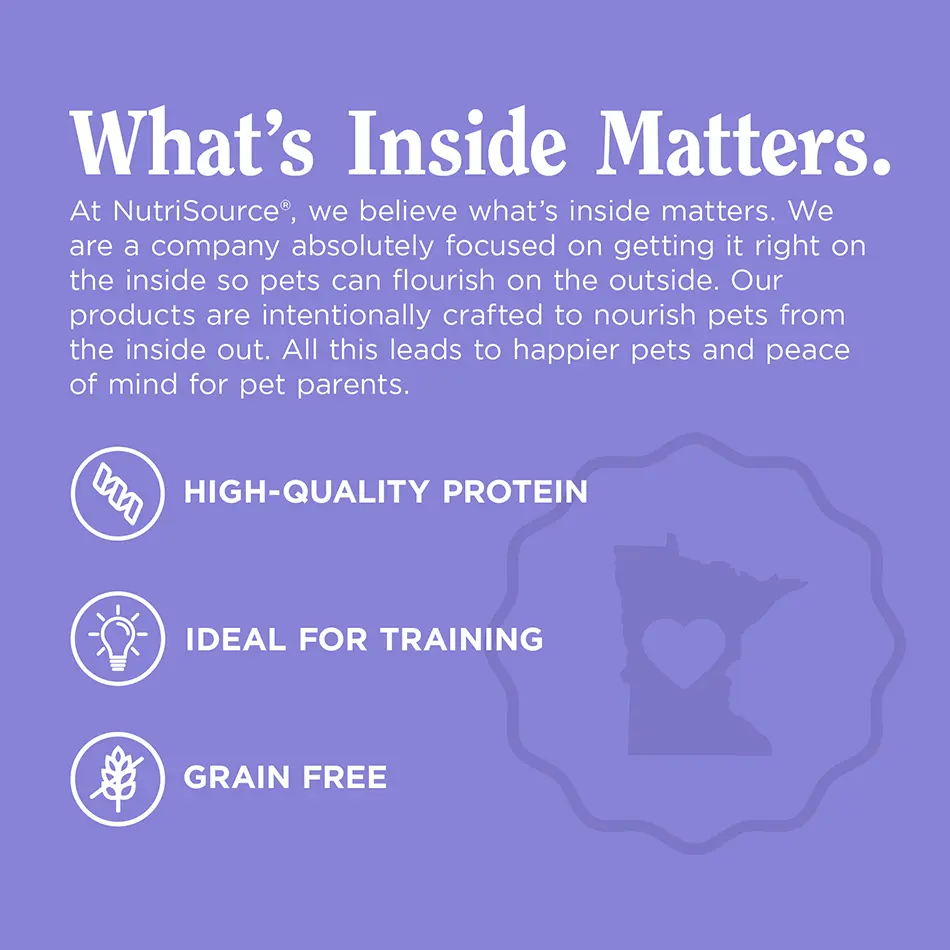 What's Inside Matters.

At NutriSource®, we believe what's inside matters. We are a company absolutely focused on getting it right on the inside so pets can flourish on the outside. Our products are intentionally crafted to nourish pets from the inside out. All this leads to happier pets and peace of mind for pet parents.

HIGH-QUALITY PROTEIN

IDEAL FOR TRAINING

GRAIN FREE